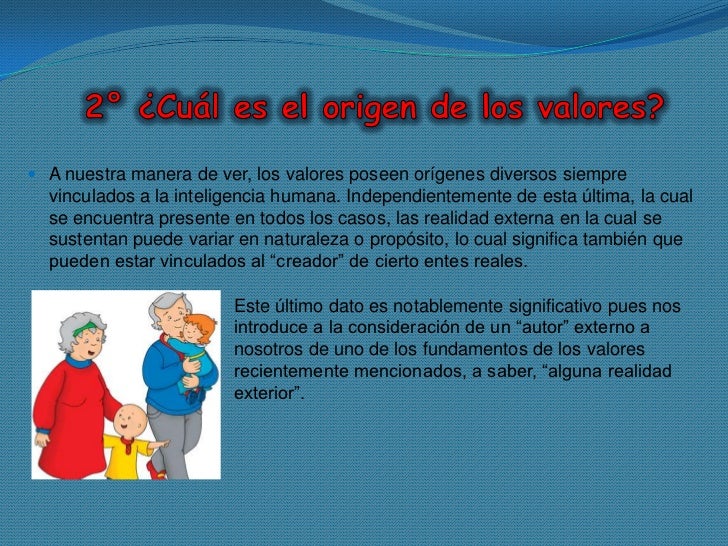 2° ¿Cuál es el origen de los valores?

A nuestra manera de ver, los valores poseen orígenes diversos siempre vinculados a la inteligencia humana. Independientemente de esta última, la cual se encuentra presente en todos los casos, las realidad externa en la cual se sustentan puede variar en naturaleza o propósito, lo cual significa también que pueden estar vinculados al “creador” de cierto entes reales.

Este último dato es notablemente significativo pues nos introduce a la consideración de un “autor” externo a nosotros de uno de los fundamentos de los valores recientemente mencionados, a saber, “alguna realidad exterior”.